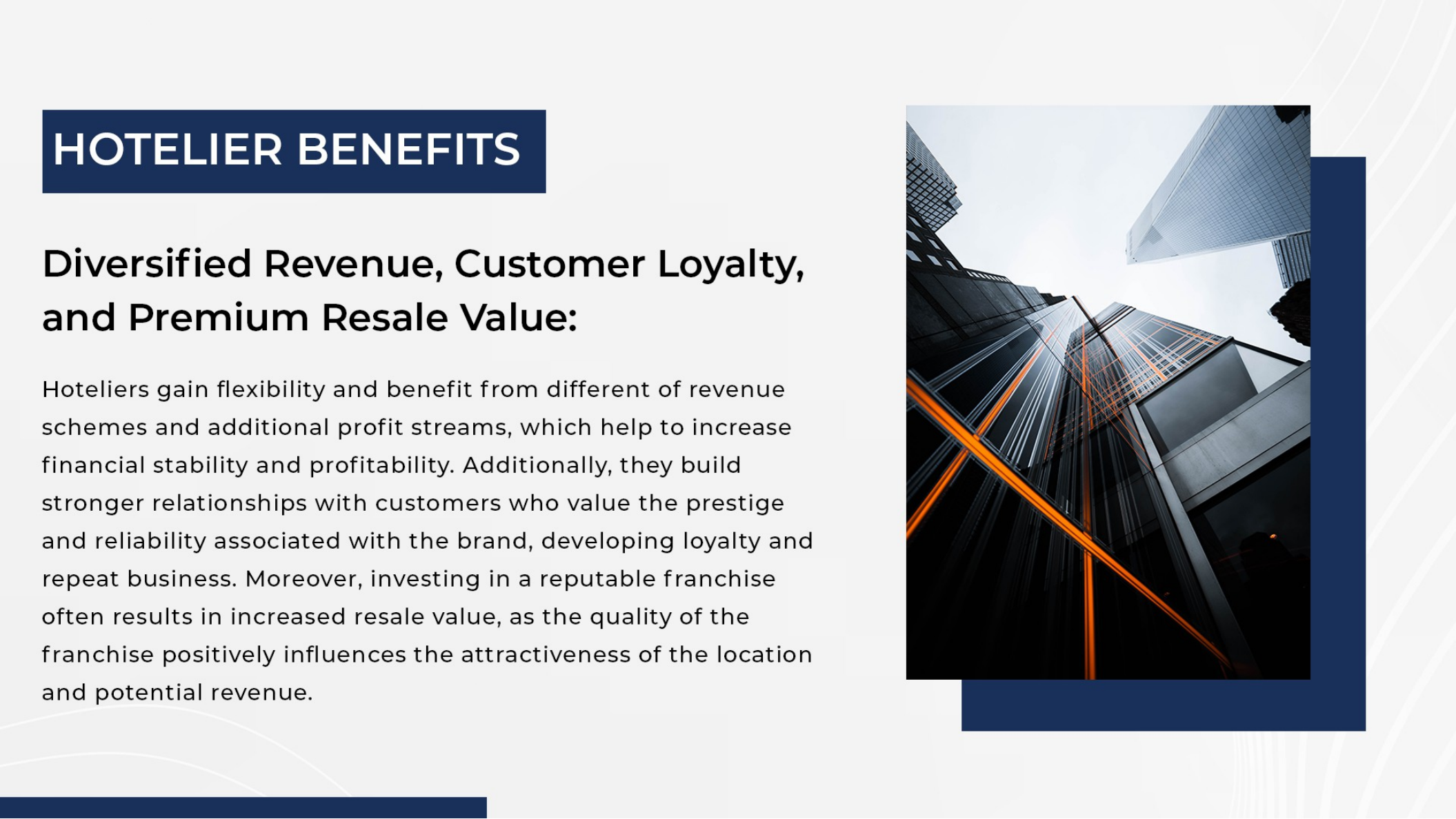 HOTELIER BENEFITS

Diversified Revenue, Customer Loyalty, and Premium Resale Value:

Hoteliers gain flexibility and benefit from different of revenue schemes and additional profit streams, which help to increase financial stability and profitability. Additionally, they build stronger relationships with customers who value the prestige and reliability associated with the brand, developing loyalty and repeat business. Moreover, investing in a reputable franchise often results in increased resale value, as the quality of the franchise positively influences the attractiveness of the location and potential revenue.